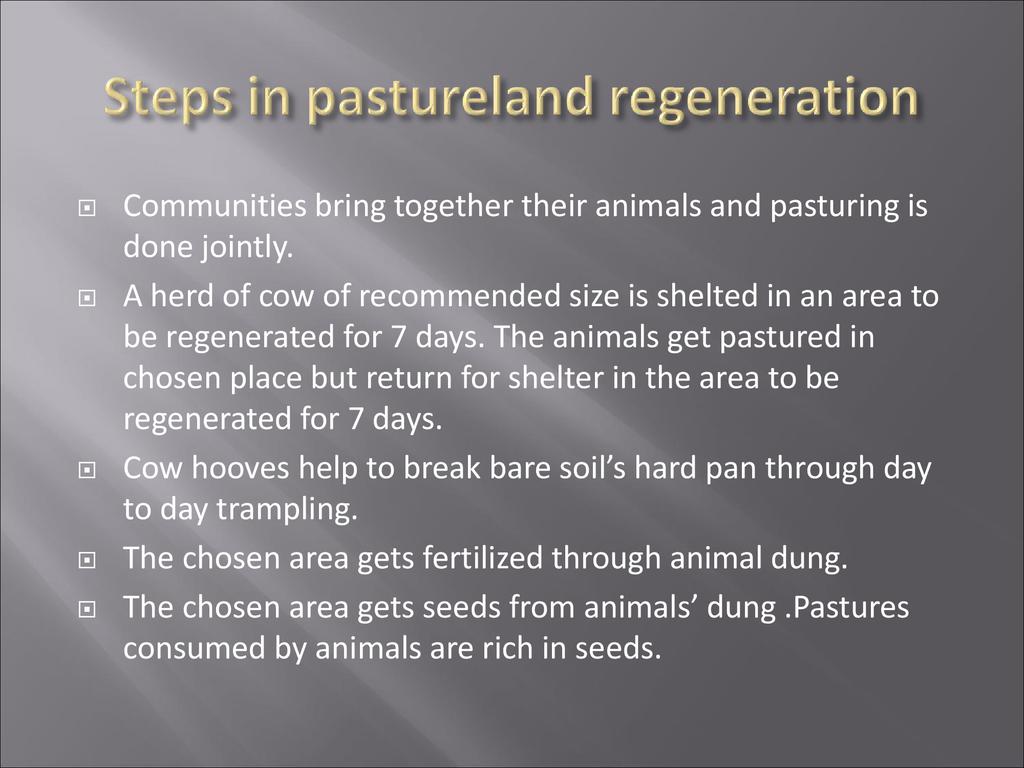 Steps in pastureland regeneration

Communities bring together their animals and pasturing is done jointly.

A herd of cow of recommended size is shelted in an area to be regenerated for 7 days. The animals get pastured in chosen place but return for shelter in the area to be regenerated for 7 days.

Cow hooves help to break bare soil's hard pan through day to day trampling.

The chosen area gets fertilized through animal dung.

The chosen area gets seeds from animals' dung .Pastures consumed by animals are rich in seeds.